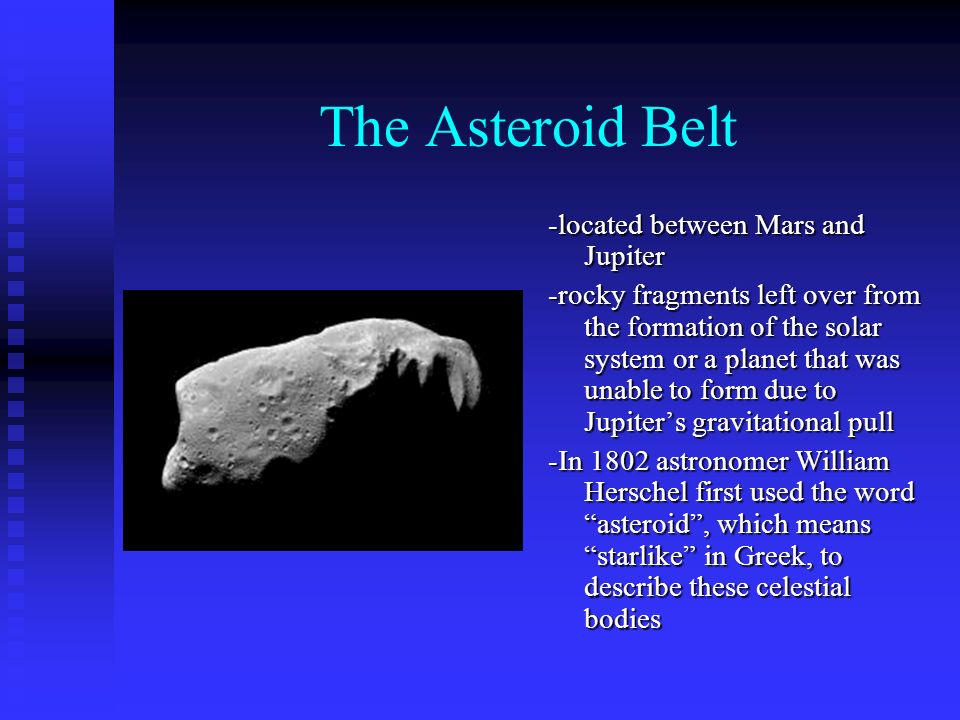 The Asteroid Belt

-located between Mars and Jupiter

-rocky fragments left over from the formation of the solar system or a planet that was unable to form due to Jupiter’s gravitational pull

-In 1802 astronomer William Herschel first used the word “asteroid”, which means “starlike” in Greek, to describe these celestial bodies